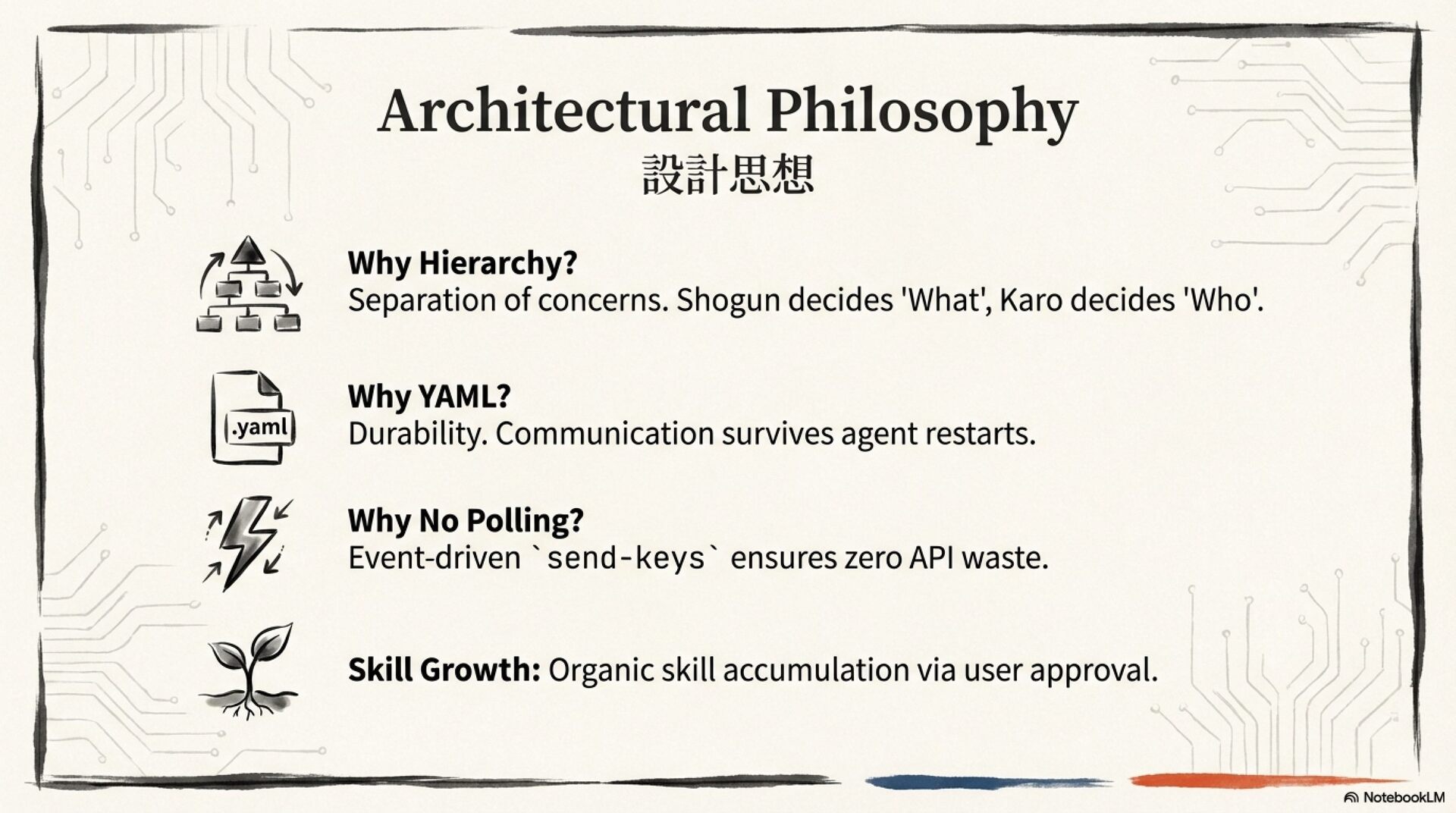 Architectural Philosophy
設計思想

Why Hierarchy?
Separation of concerns. Shogun decides 'What', Karo decides 'Who'.

.yaml

Why YAML?
Durability. Communication survives agent restarts.

Why No Polling?
Event-driven `send-keys` ensures zero API waste.

Skill Growth: Organic skill accumulation via user approval.

NotebookLM